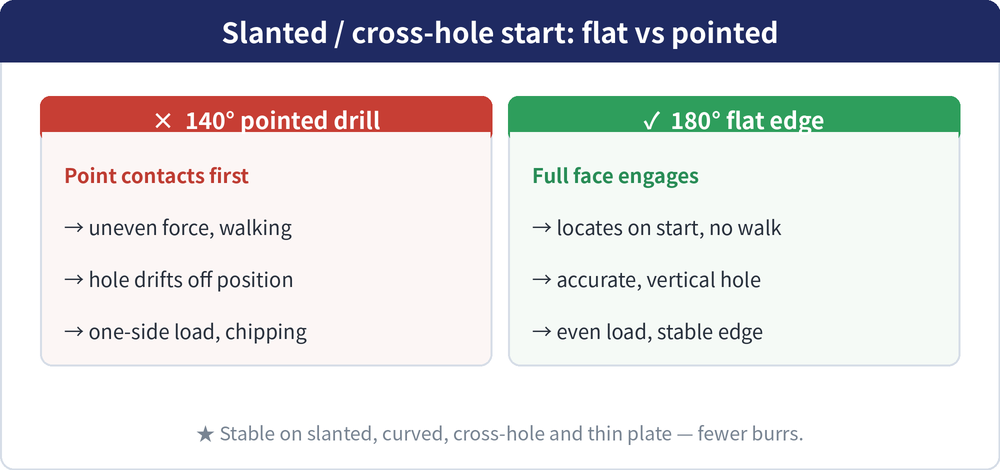 Slanted / cross-hole start: flat vs pointed

× 140° pointed drill

Point contacts first

→ uneven force, walking

→ hole drifts off position

→ one-side load, chipping

✓ 180° flat edge

Full face engages

→ locates on start, no walk

→ accurate, vertical hole

→ even load, stable edge

★ Stable on slanted, curved, cross-hole and thin plate — fewer burrs.